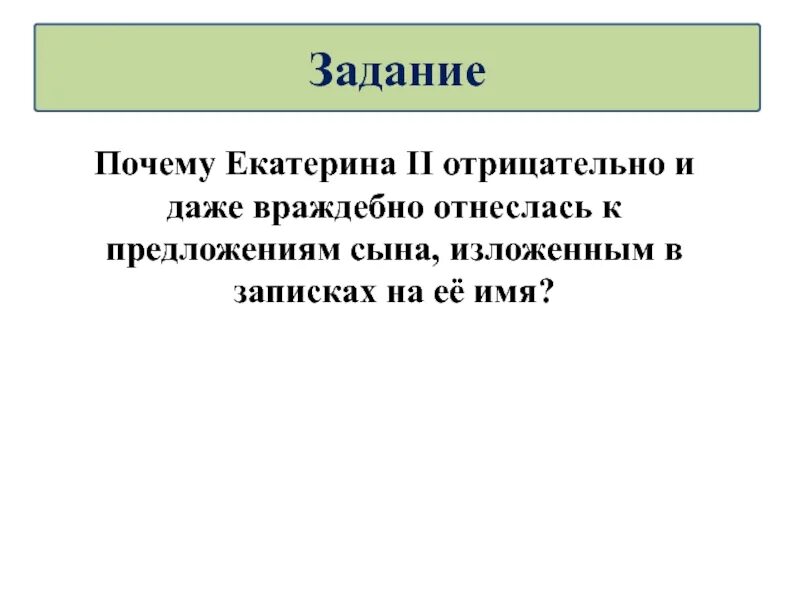 Задание

Почему Екатерина II отрицательно и даже враждебно отнеслась к предложениям сына, изложенным в записках на её имя?